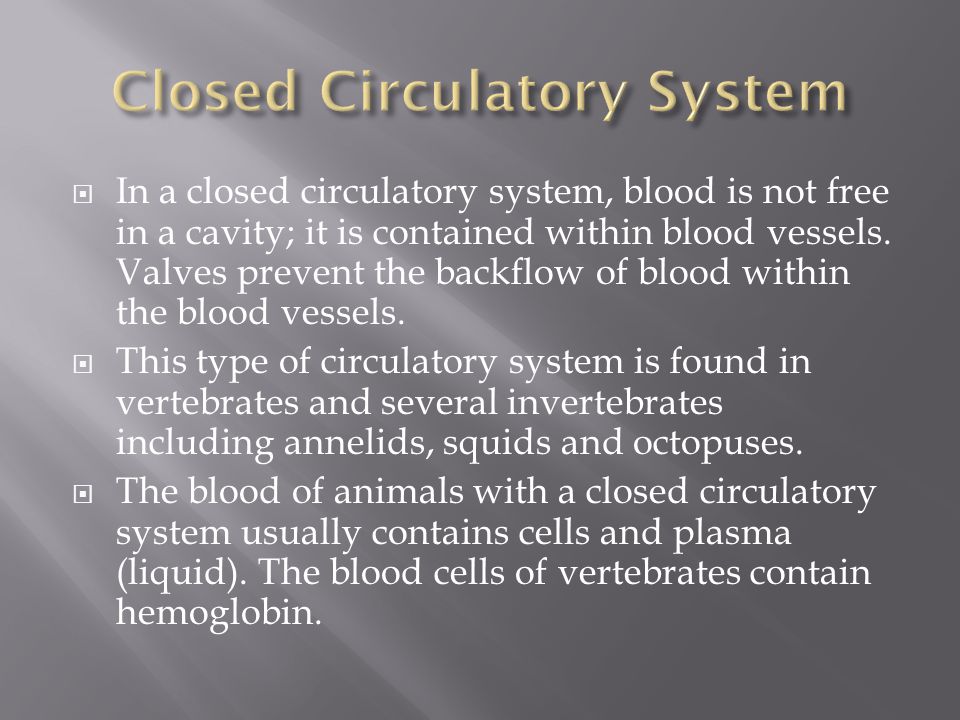 Closed Circulatory System

In a closed circulatory system, blood is not free in a cavity; it is contained within blood vessels. Valves prevent the backflow of blood within the blood vessels.

This type of circulatory system is found in vertebrates and several invertebrates including annelids, squids and octopuses.

The blood of animals with a closed circulatory system usually contains cells and plasma (liquid). The blood cells of vertebrates contain hemoglobin.